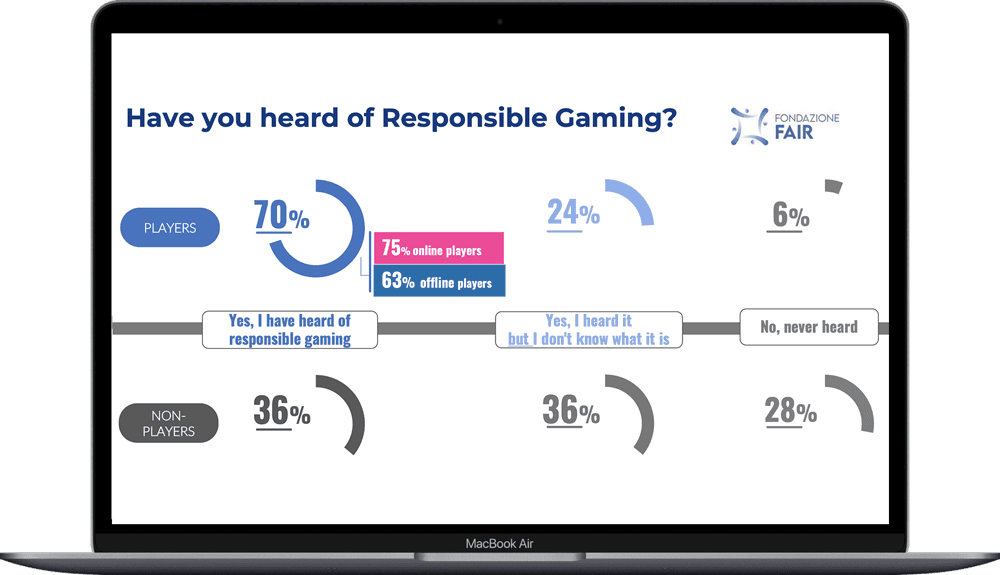 Have you heard of Responsible Gaming?

FONDAZIONE FAIR

PLAYERS

70%

75% online players

63% offline players

24%

6%

Yes, I have heard of responsible gaming

Yes, I heard it but I don't know what it is

No, never heard

NON-PLAYERS

36%

36%

28%

MacBook Air